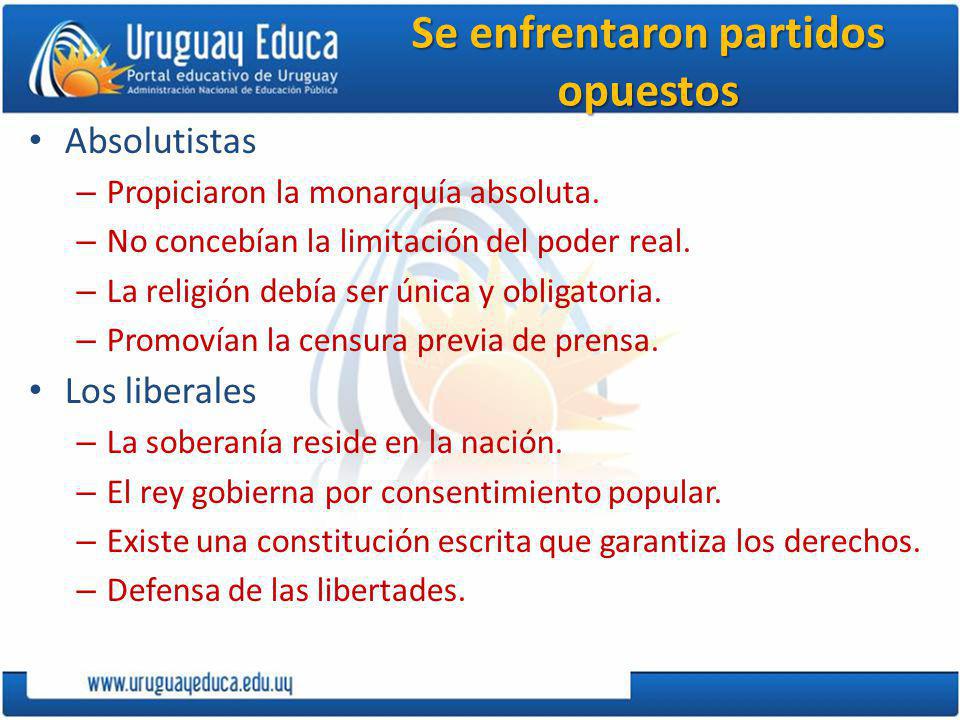 Uruguay Educa
Portal educativo de Uruguay
Administración Nacional de Educación Pública

Se enfrentaron partidos opuestos

• Absolutistas
– Propiciaron la monarquía absoluta.
– No concebían la limitación del poder real.
– La religión debía ser única y obligatoria.
– Promovían la censura previa de prensa.

• Los liberales
– La soberanía reside en la nación.
– El rey gobierna por consentimiento popular.
– Existe una constitución escrita que garantiza los derechos.
– Defensa de las libertades.

www.uruguayeduca.edu.uy